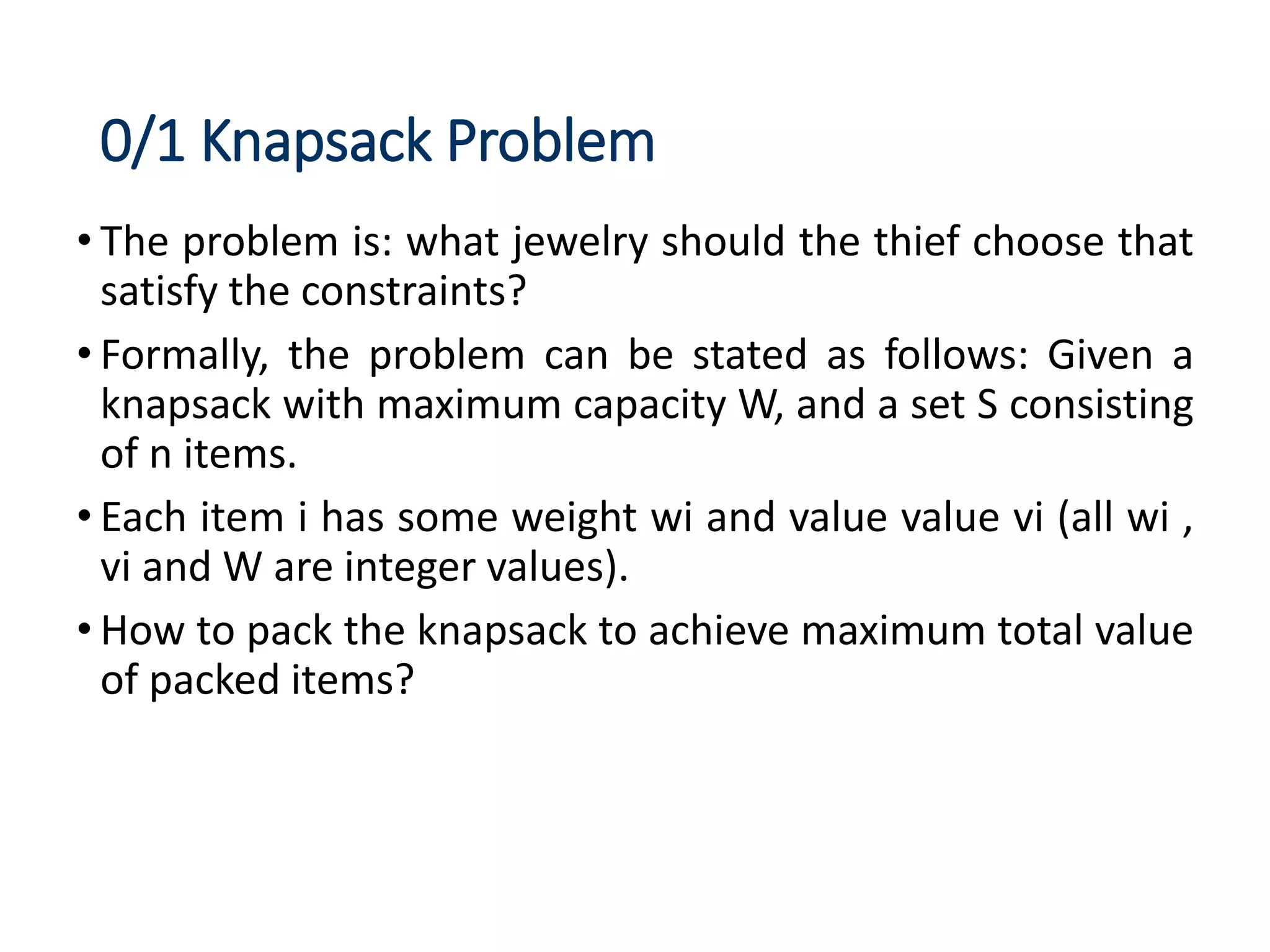 0/1 Knapsack Problem

• The problem is: what jewelry should the thief choose that satisfy the constraints?

• Formally, the problem can be stated as follows: Given a knapsack with maximum capacity W, and a set S consisting of n items.

• Each item i has some weight wi and value value vi (all wi , vi and W are integer values).

• How to pack the knapsack to achieve maximum total value of packed items?